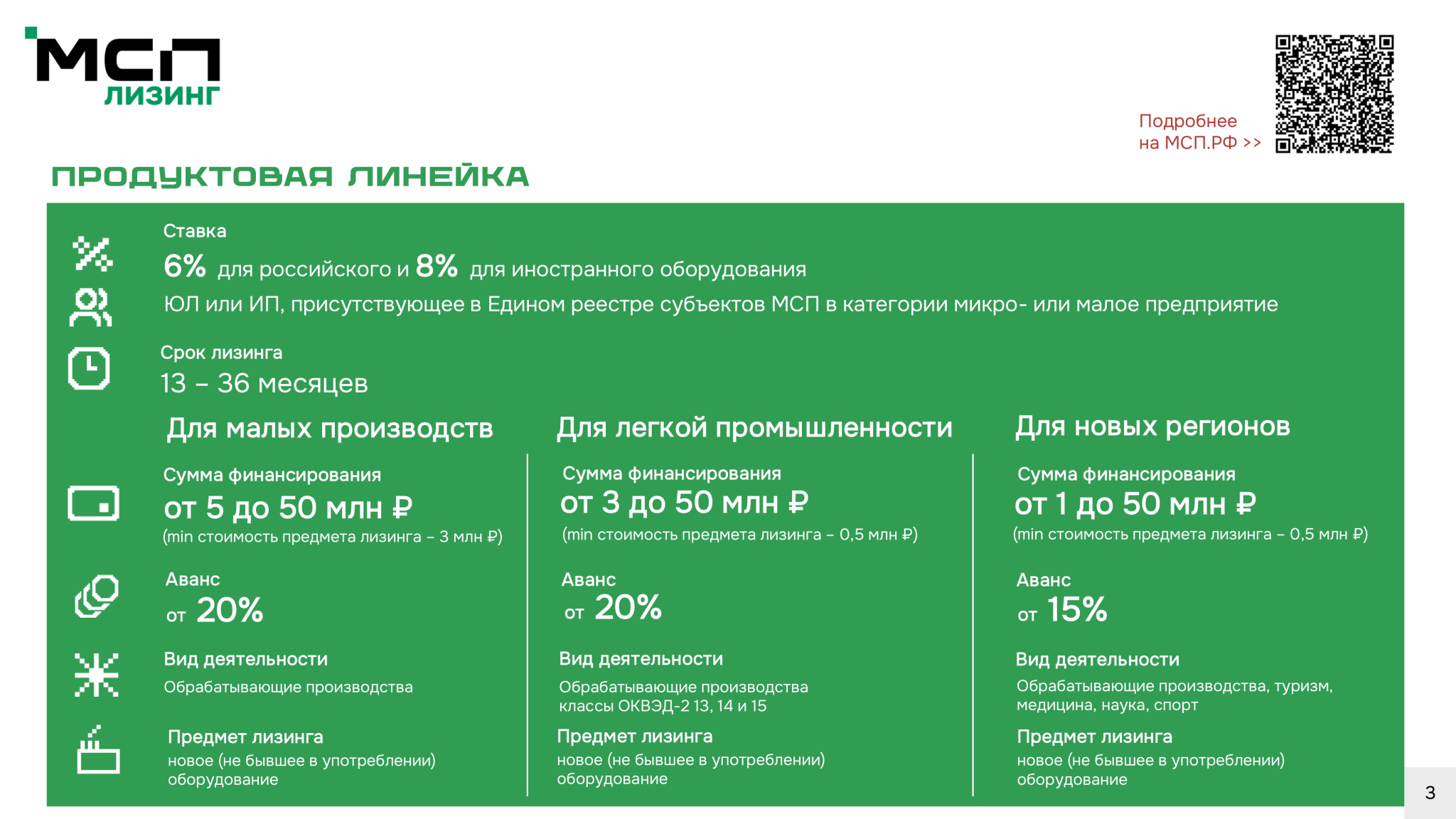 МСП ЛИЗИНГ

Подробнее на МСП.РФ >>

ПРОДУКТОВАЯ ЛИНЕЙКА

Ставка
6% для российского и 8% для иностранного оборудования

ЮЛ или ИП, присутствующее в Едином реестре субъектов МСП в категории микро- или малое предприятие

Срок лизинга
13 – 36 месяцев

Для малых производств

Сумма финансирования
от 5 до 50 млн ₽
(min стоимость предмета лизинга – 3 млн ₽)

Аванс
от 20%

Вид деятельности
Обрабатывающие производства

Предмет лизинга
новое (не бывшее в употреблении) оборудование

Для легкой промышленности

Сумма финансирования
от 3 до 50 млн ₽
(min стоимость предмета лизинга – 0,5 млн ₽)

Аванс
от 20%

Вид деятельности
Обрабатывающие производства классы ОКВЭД-2 13, 14 и 15

Предмет лизинга
новое (не бывшее в употреблении) оборудование

Для новых регионов

Сумма финансирования
от 1 до 50 млн ₽
(min стоимость предмета лизинга – 0,5 млн ₽)

Аванс
от 15%

Вид деятельности
Обрабатывающие производства, туризм, медицина, наука, спорт

Предмет лизинга
новое (не бывшее в употреблении) оборудование

3